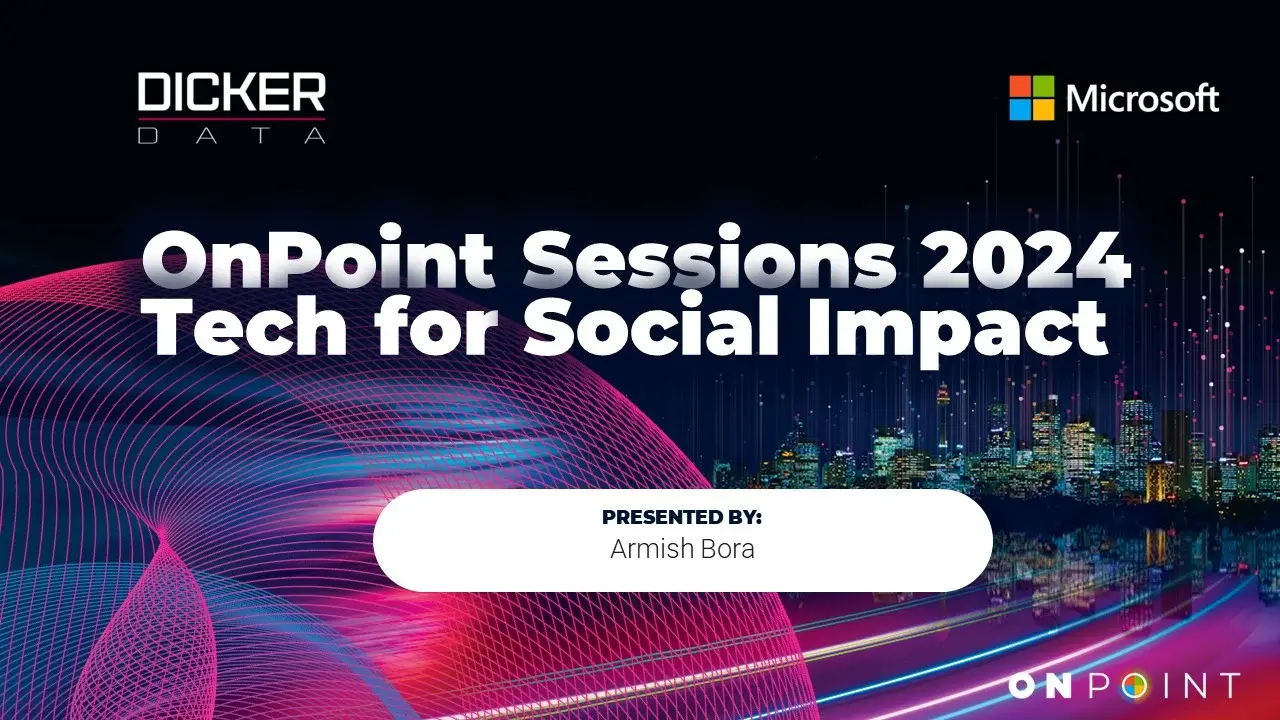 DICKER
DATA

Microsoft

OnPoint Sessions 2024
Tech for Social Impact

PRESENTED BY:
Armish Bora

ONPOINT